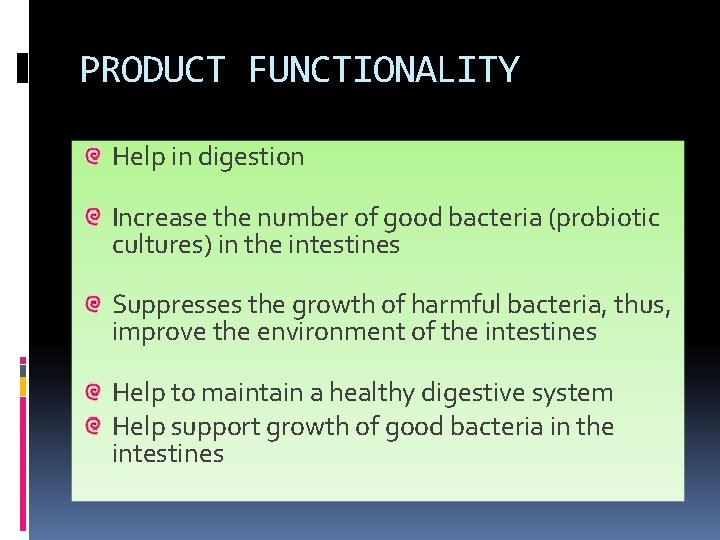 PRODUCT FUNCTIONALITY

Help in digestion

Increase the number of good bacteria (probiotic cultures) in the intestines

Suppresses the growth of harmful bacteria, thus, improve the environment of the intestines

Help to maintain a healthy digestive system

Help support growth of good bacteria in the intestines